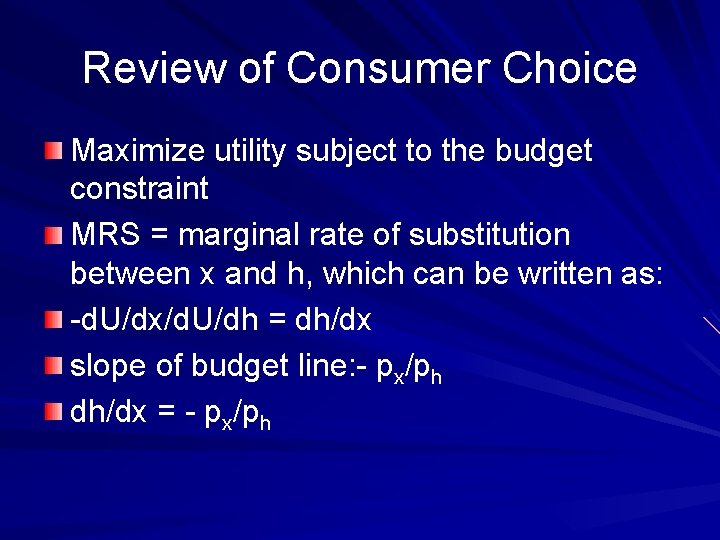 Review of Consumer Choice

Maximize utility subject to the budget constraint

MRS = marginal rate of substitution between x and h, which can be written as:

-dU/dx/dU/dh = dh/dx

slope of budget line:- $p_x/p_h$

dh/dx = - $p_x/p_h$